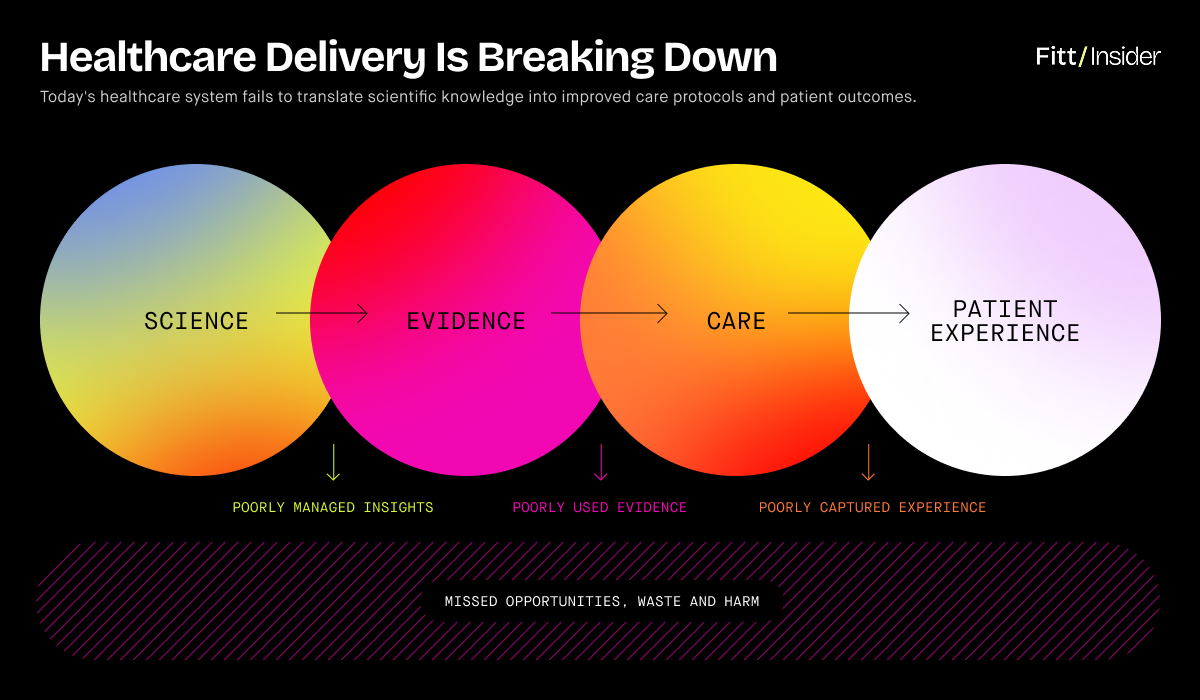 Healthcare Delivery Is Breaking Down

Fitt/Insider

Today's healthcare system fails to translate scientific knowledge into improved care protocols and patient outcomes.

SCIENCE

EVIDENCE

CARE

PATIENT EXPERIENCE

POORLY MANAGED INSIGHTS

POORLY USED EVIDENCE

POORLY CAPTURED EXPERIENCE

MISSED OPPORTUNITIES, WASTE AND HARM